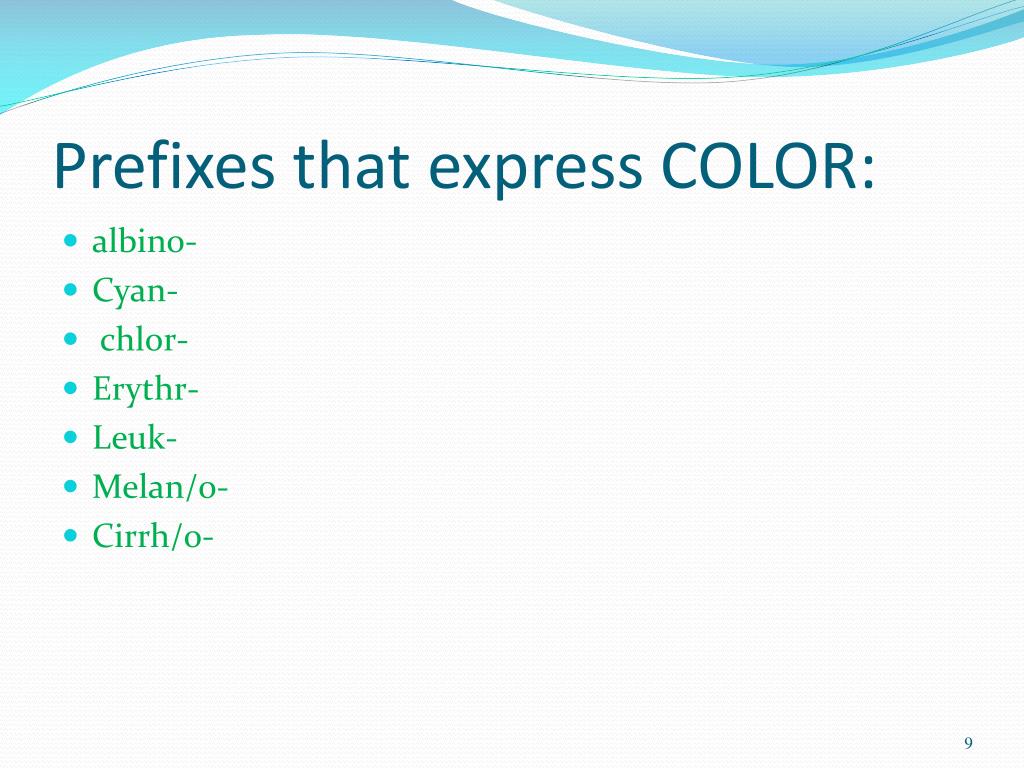 Prefixes that express COLOR:

- albino-
- Cyan-
- chlor-
- Erythr-
- Leuk-
- Melan/o-
- Cirrh/o-

9